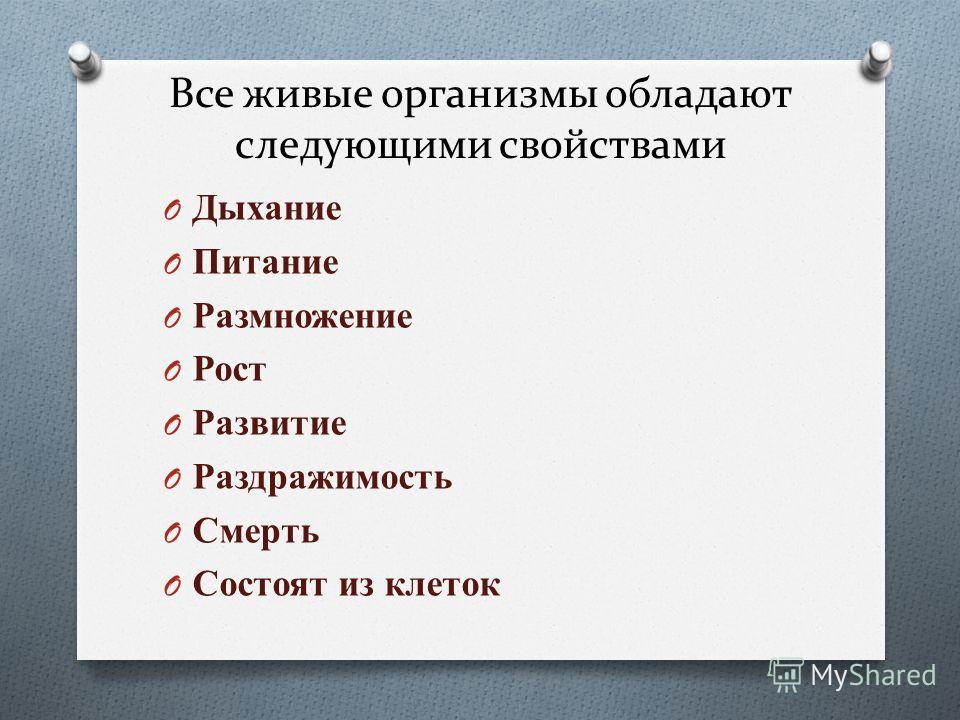 Все живые организмы обладают следующими свойствами

O Дыхание
O Питание
O Размножение
O Рост
O Развитие
O Раздражимость
O Смерть
O Состоят из клеток

MyShared